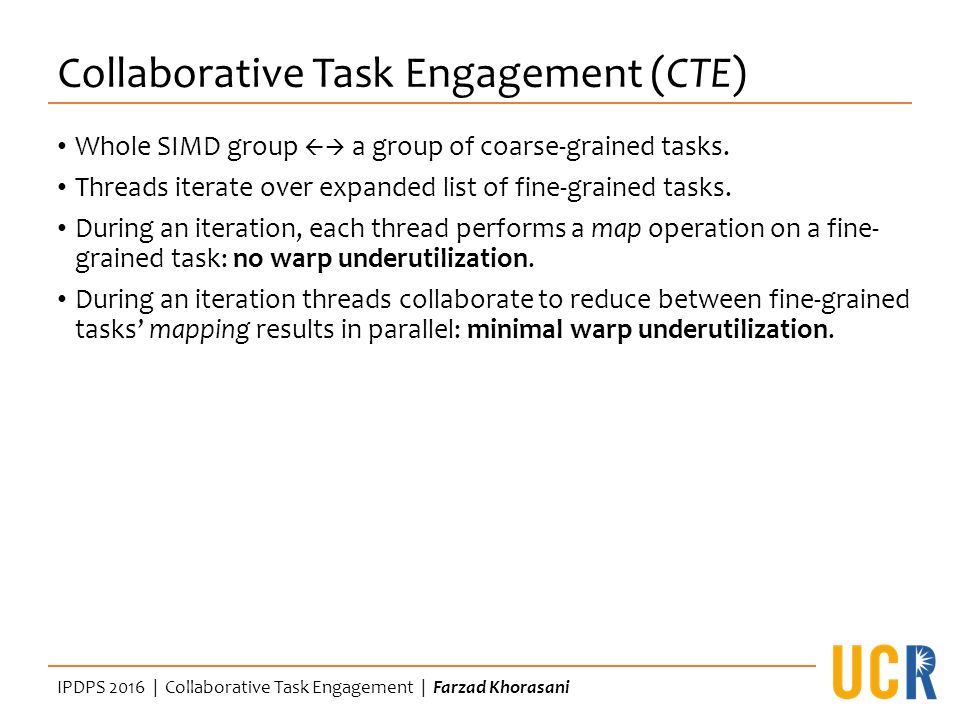 Collaborative Task Engagement (CTE)

• Whole SIMD group ←→ a group of coarse-grained tasks.

• Threads iterate over expanded list of fine-grained tasks.

• During an iteration, each thread performs a map operation on a fine-grained task: no warp underutilization.

• During an iteration threads collaborate to reduce between fine-grained tasks' mapping results in parallel: minimal warp underutilization.

IPDPS 2016 | Collaborative Task Engagement | Farzad Khorasani

UCR